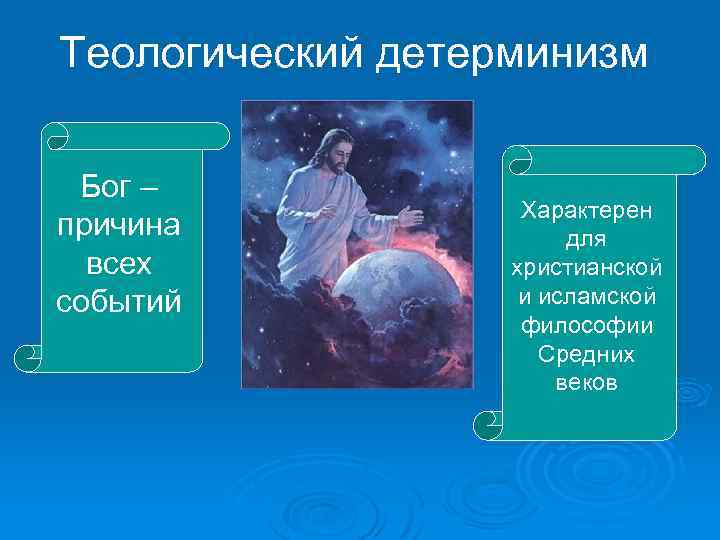 Теологический детерминизм

Бог – причина всех событий

Характерен для христианской и исламской философии Средних веков